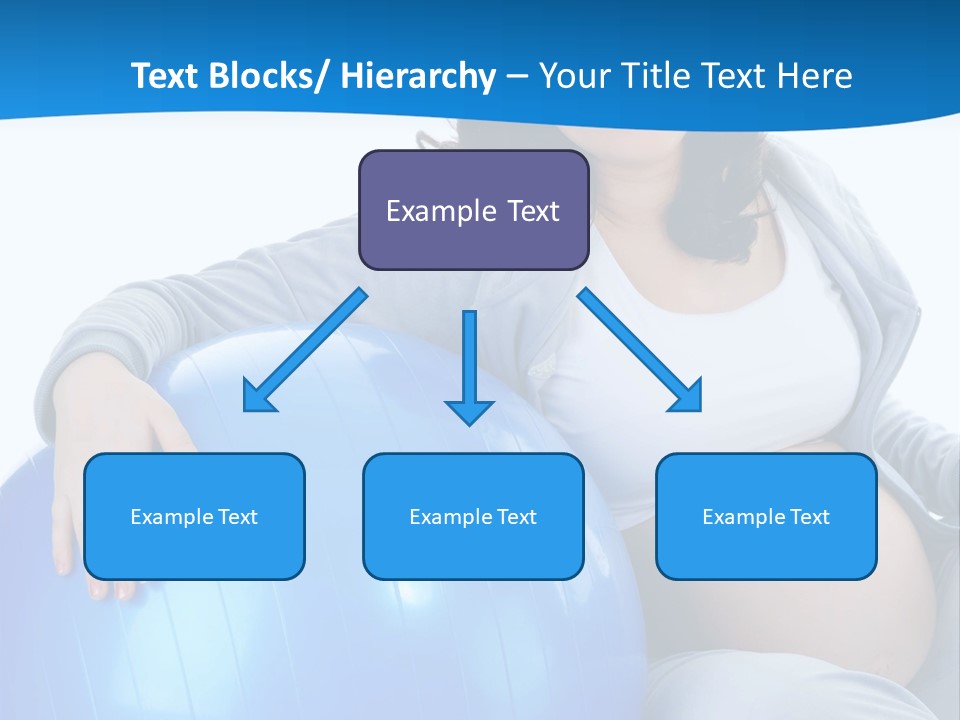 Text Blocks/ Hierarchy – Your Title Text Here

Example Text

Example Text

Example Text

Example Text